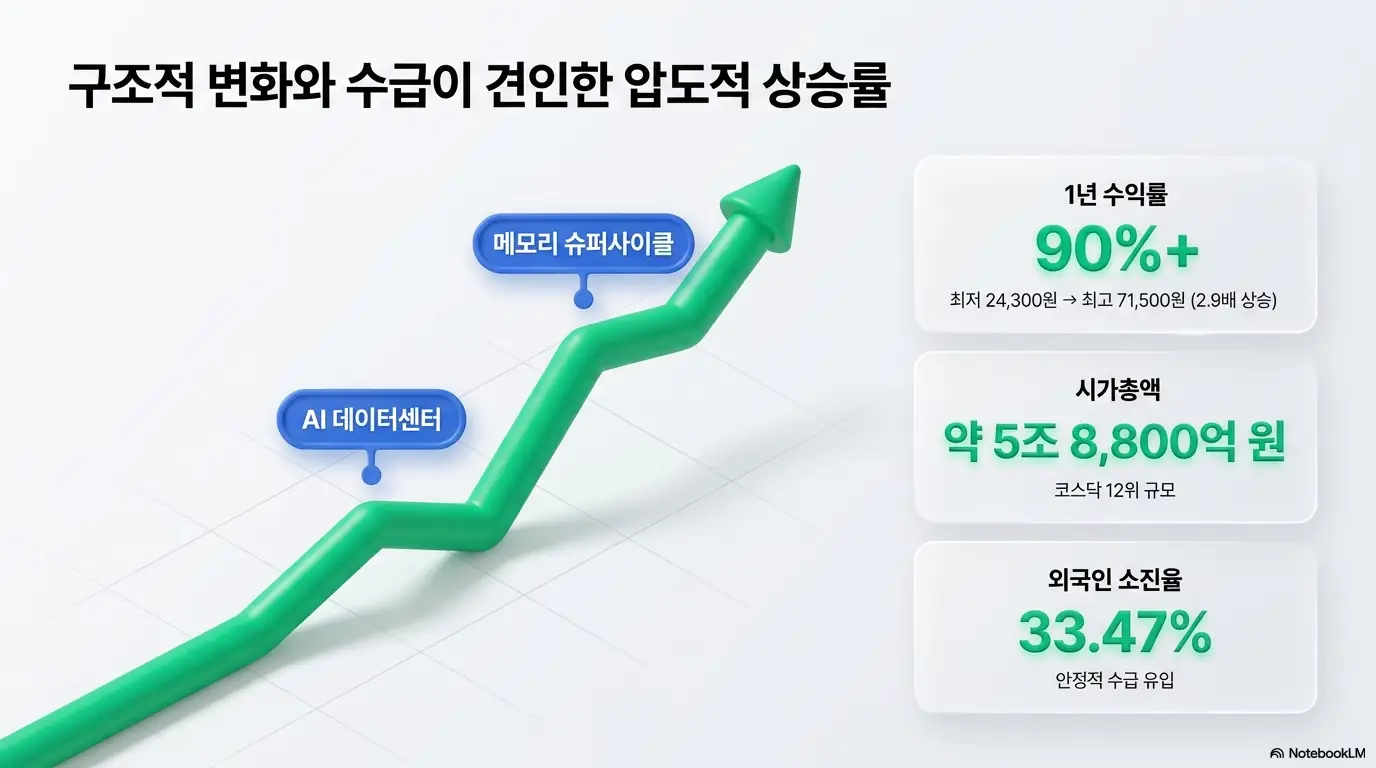 구조적 변화와 수급이 견인한 압도적 상승률

메모리 슈퍼사이클

AI 데이터센터

1년 수익률
90%+
최저 24,300원 → 최고 71,500원 (2.9배 상승)

시가총액
약 5조 8,800억 원
코스닥 12위 규모

외국인 소진율
33.47%
안정적 수급 유입

NotebookLM